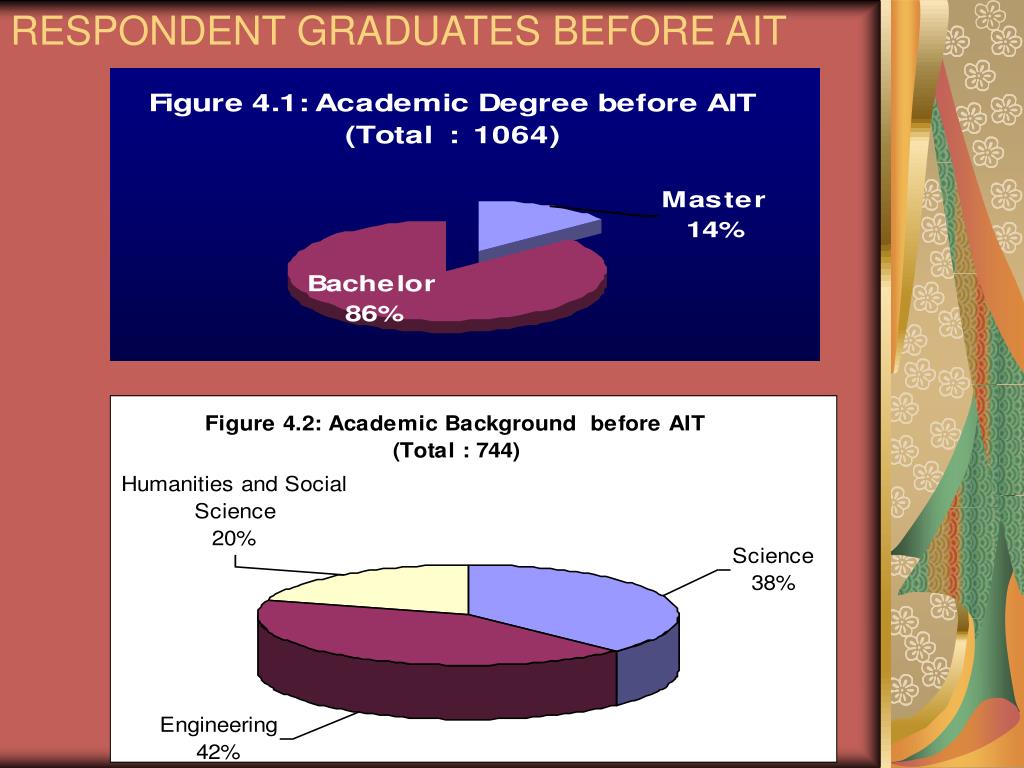 RESPONDENT GRADUATES BEFORE AIT

Figure 4.1: Academic Degree before AIT (Total : 1064)

Master 14%

Bachelor 86%

Figure 4.2: Academic Background before AIT (Total : 744)

Humanities and Social Science 20%

Science 38%

Engineering 42%